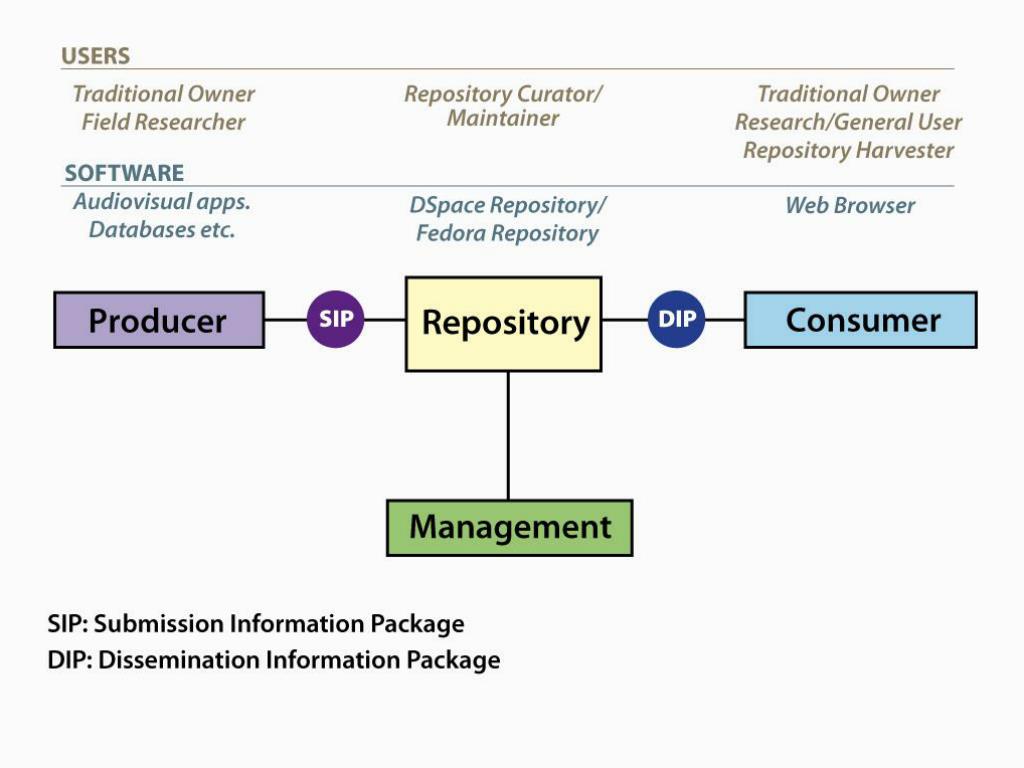 USERS

Traditional Owner
Field Researcher

Repository Curator/
Maintainer

Traditional Owner
Research/General User
Repository Harvester

SOFTWARE

Audiovisual apps.
Databases etc.

DSpace Repository/
Fedora Repository

Web Browser

Producer

SIP

Repository

DIP

Consumer

Management

SIP: Submission Information Package
DIP: Dissemination Information Package